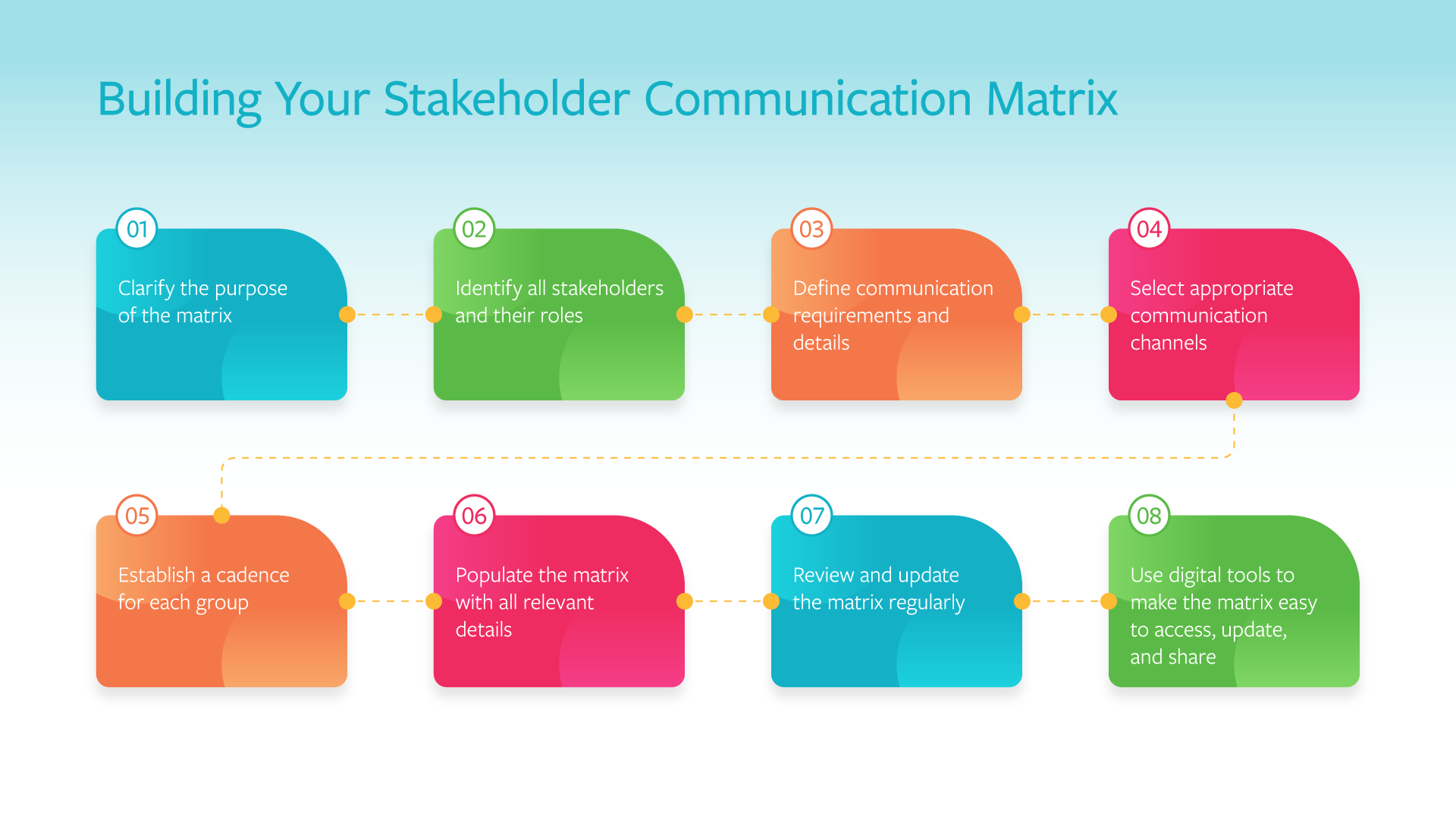 Building Your Stakeholder Communication Matrix

01
Clarify the purpose of the matrix

02
Identify all stakeholders and their roles

03
Define communication requirements and details

04
Select appropriate communication channels

05
Establish a cadence for each group

06
Populate the matrix with all relevant details

07
Review and update the matrix regularly

08
Use digital tools to make the matrix easy to access, update, and share